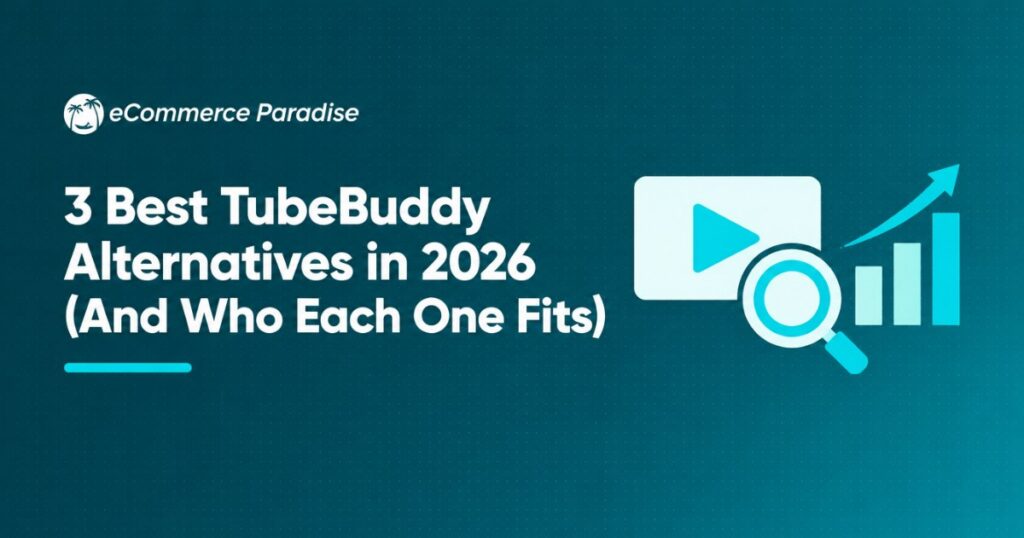 eCommerce Paradise

3 Best TubeBuddy Alternatives in 2026 (And Who Each One Fits)